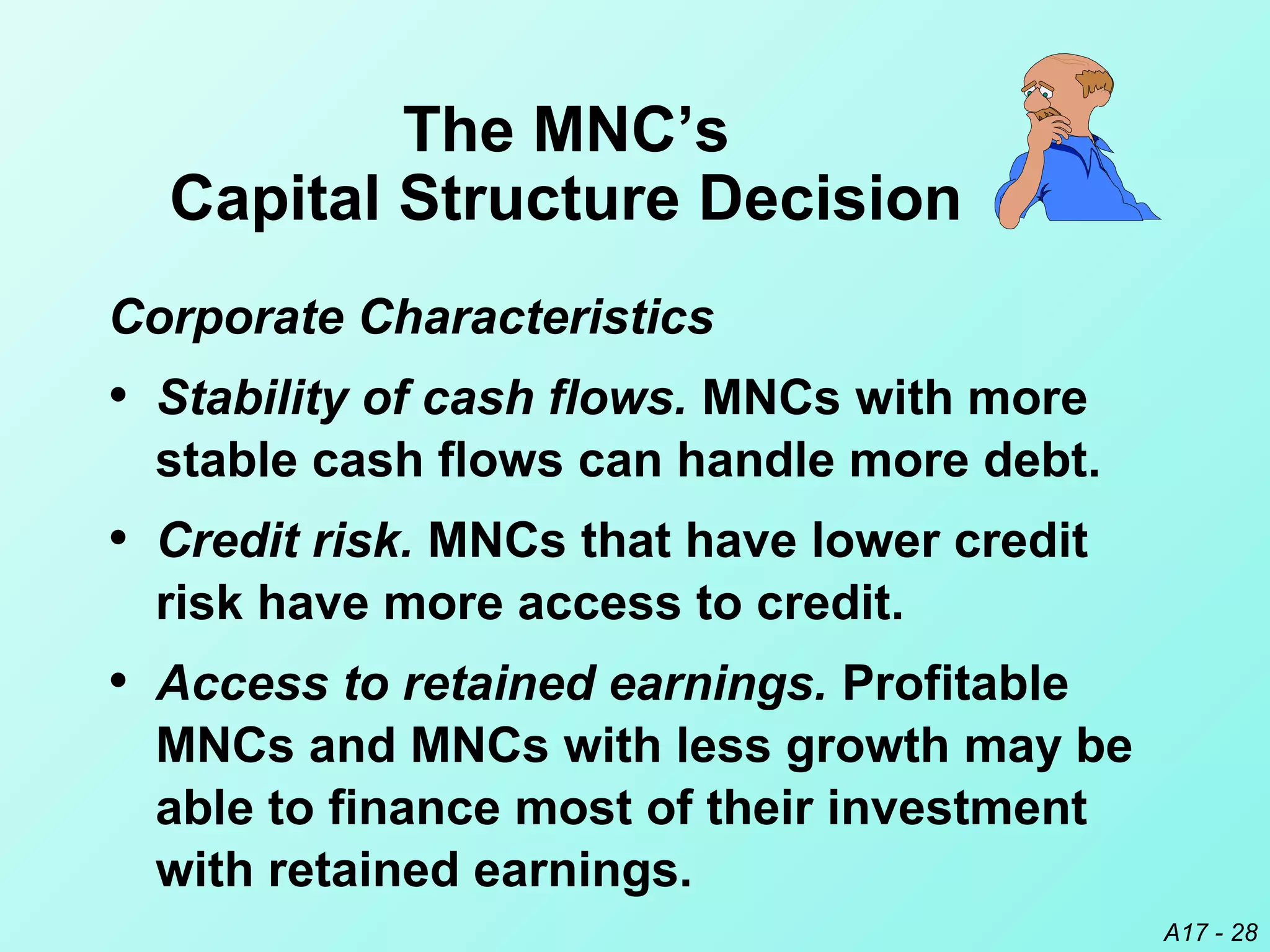 The MNC's
Capital Structure Decision

Corporate Characteristics

• Stability of cash flows. MNCs with more stable cash flows can handle more debt.

• Credit risk. MNCs that have lower credit risk have more access to credit.

• Access to retained earnings. Profitable MNCs and MNCs with less growth may be able to finance most of their investment with retained earnings.

A17 - 28